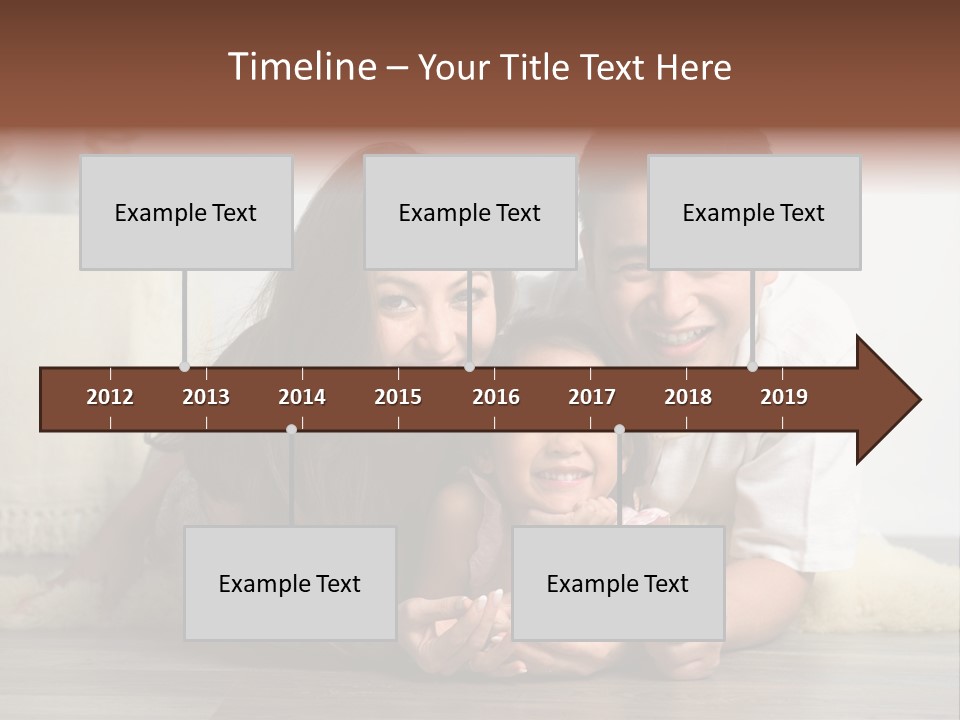 Timeline – Your Title Text Here

Example Text

Example Text

Example Text

2012 2013 2014 2015 2016 2017 2018 2019

Example Text

Example Text